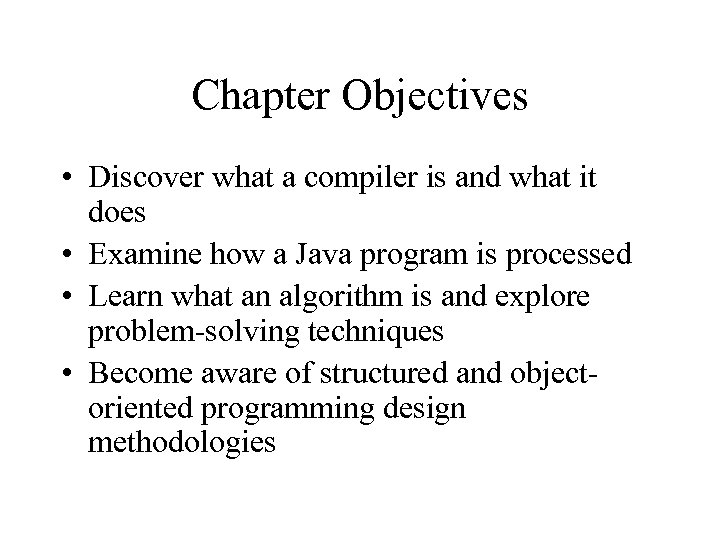 Chapter Objectives

• Discover what a compiler is and what it does
• Examine how a Java program is processed
• Learn what an algorithm is and explore problem-solving techniques
• Become aware of structured and object-oriented programming design methodologies